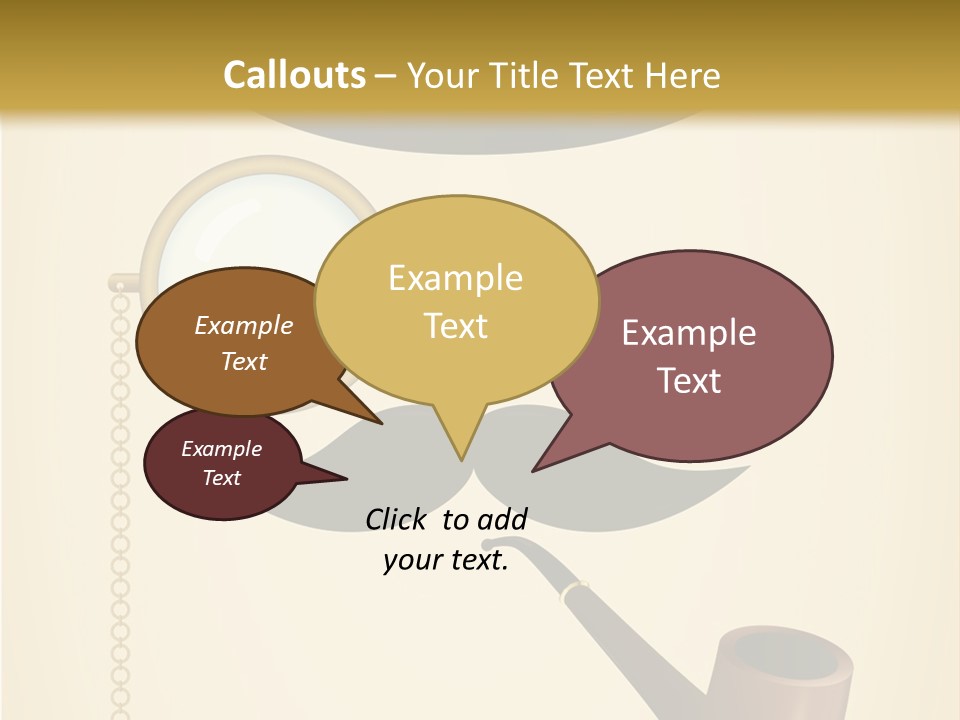 Callouts – Your Title Text Here

Example Text

Example Text

Example Text

Example Text

Click to add your text.